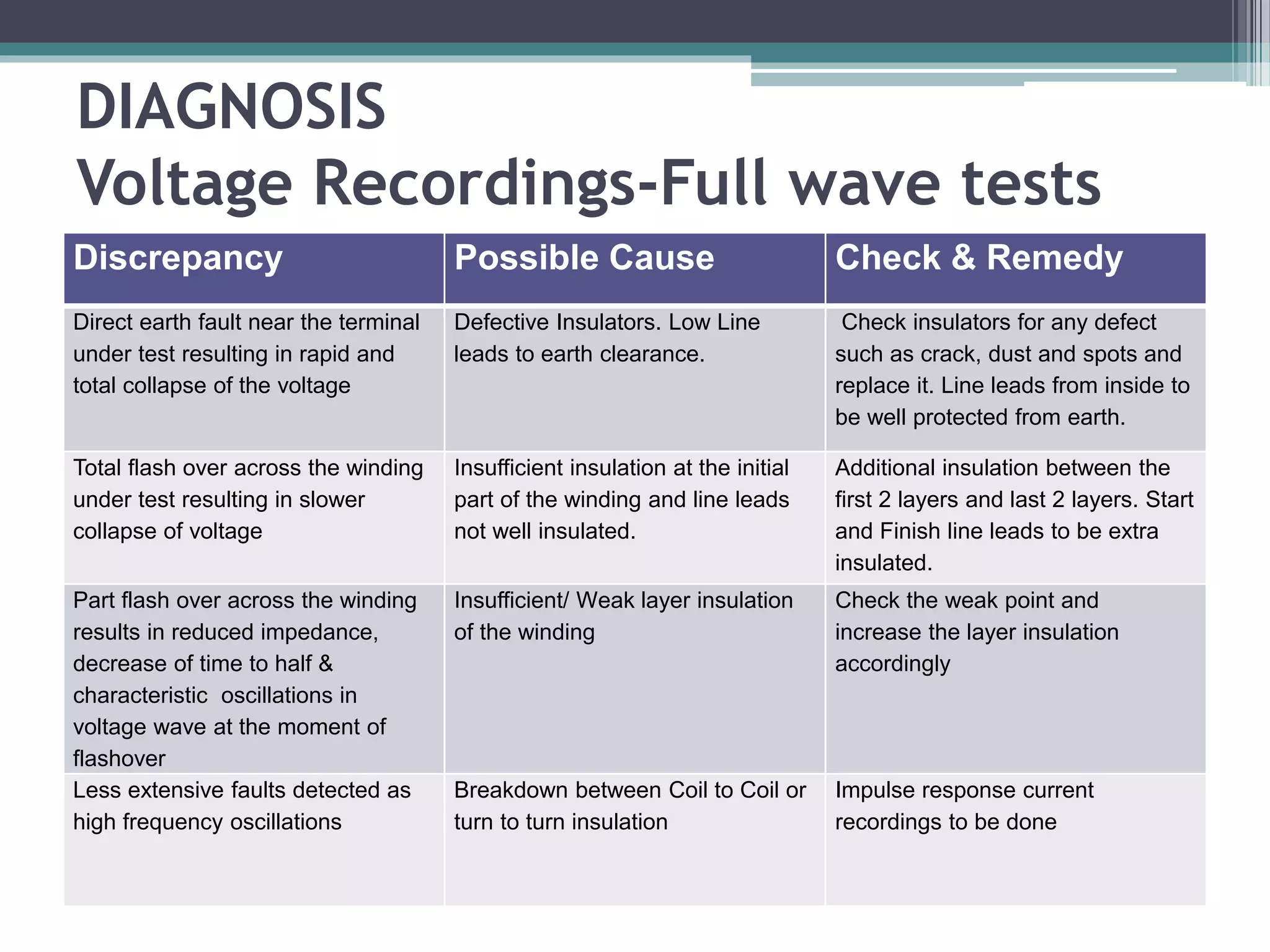 DIAGNOSIS
Voltage Recordings-Full wave tests

| Discrepancy | Possible Cause | Check & Remedy |
|---|---|---|
| Direct earth fault near the terminal under test resulting in rapid and total collapse of the voltage | Defective Insulators. Low Line leads to earth clearance. | Check insulators for any defect such as crack, dust and spots and replace it. Line leads from inside to be well protected from earth. |
| Total flash over across the winding under test resulting in slower collapse of voltage | Insufficient insulation at the initial part of the winding and line leads not well insulated. | Additional insulation between the first 2 layers and last 2 layers. Start and Finish line leads to be extra insulated. |
| Part flash over across the winding results in reduced impedance, decrease of time to half & characteristic oscillations in voltage wave at the moment of flashover | Insufficient/ Weak layer insulation of the winding | Check the weak point and increase the layer insulation accordingly |
| Less extensive faults detected as high frequency oscillations | Breakdown between Coil to Coil or turn to turn insulation | Impulse response current recordings to be done |